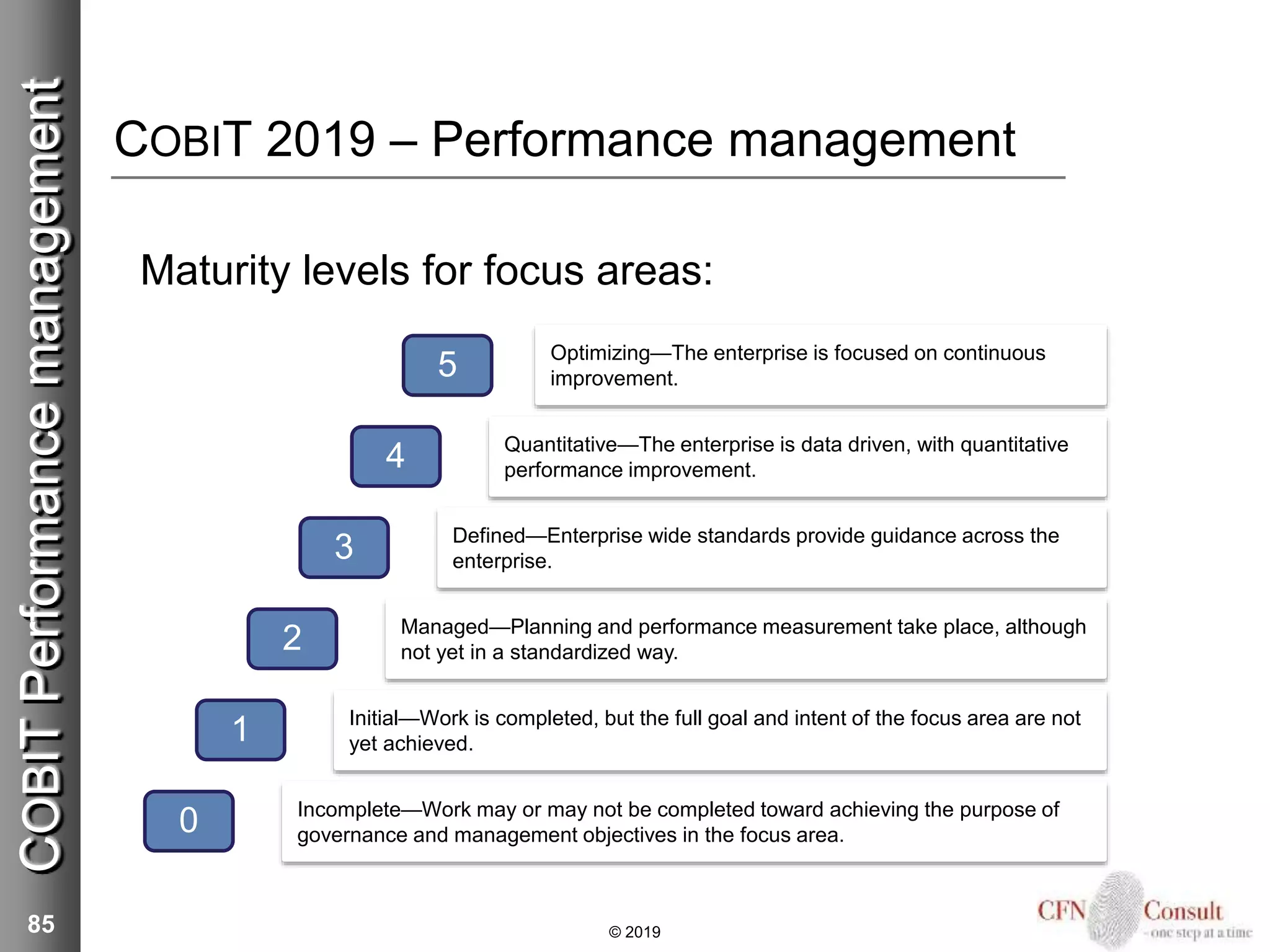 COBIT Performance management

COBIT 2019 – Performance management

Maturity levels for focus areas:

5

Optimizing—The enterprise is focused on continuous improvement.

4

Quantitative—The enterprise is data driven, with quantitative performance improvement.

3

Defined—Enterprise wide standards provide guidance across the enterprise.

2

Managed—Planning and performance measurement take place, although not yet in a standardized way.

1

Initial—Work is completed, but the full goal and intent of the focus area are not yet achieved.

0

Incomplete—Work may or may not be completed toward achieving the purpose of governance and management objectives in the focus area.

85

© 2019

CFN Consult
- one step at a time